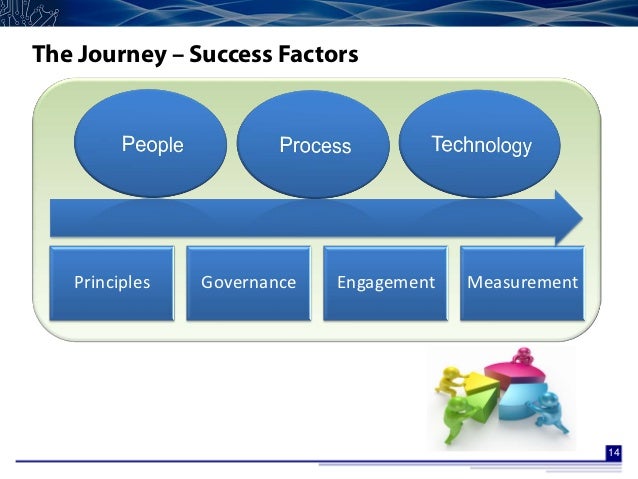 The Journey – Success Factors

People

Process

Technology

Principles

Governance

Engagement

Measurement

14